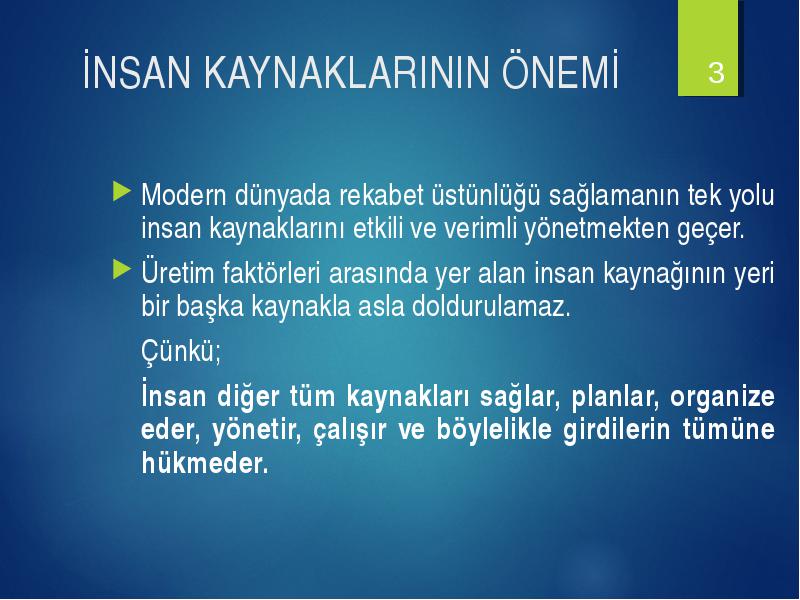 İNSAN KAYNAKLARININ ÖNEMİ

3

Modern dünyada rekabet üstünlüğü sağlamanın tek yolu insan kaynaklarını etkili ve verimli yönetmekten geçer.

Üretim faktörleri arasında yer alan insan kaynağının yeri bir başka kaynakla asla doldurulamaz.

Çünkü;

İnsan diğer tüm kaynakları sağlar, planlar, organize eder, yönetir, çalışır ve böylelikle girdilerin tümüne hükmeder.